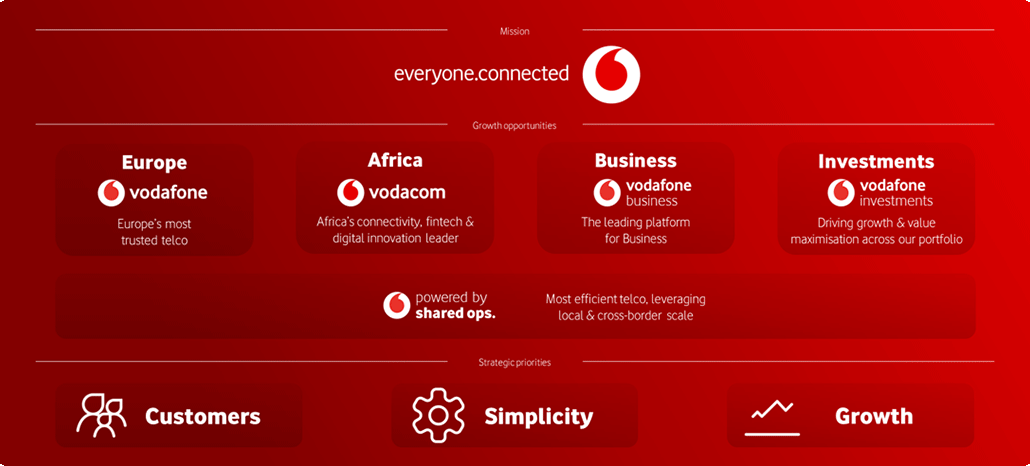 Mission

everyone.connected

Growth opportunities

Europe
vodafone
Europe's most trusted telco

Africa
vodacom
Africa's connectivity, fintech & digital innovation leader

Business
vodafone business
The leading platform for Business

Investments
vodafone investments
Driving growth & value maximisation across our portfolio

powered by shared ops.
Most efficient telco, leveraging local & cross-border scale

Strategic priorities

Customers

Simplicity

Growth